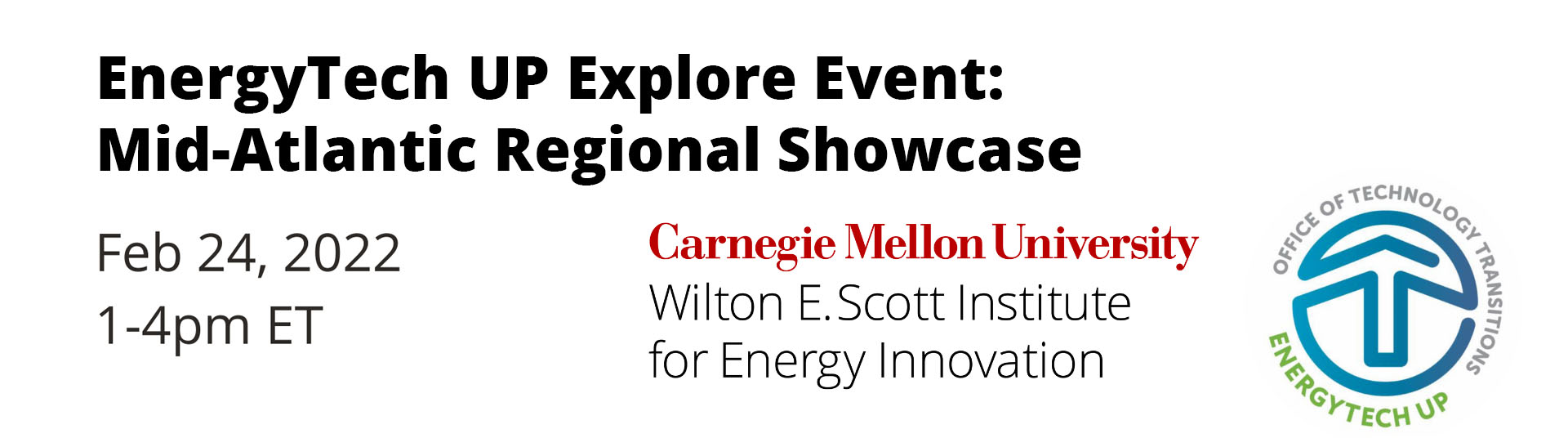 EnergyTech UP Explore Event:
Mid-Atlantic Regional Showcase

Feb 24, 2022
1-4pm ET

Carnegie Mellon University
Wilton E. Scott Institute
for Energy Innovation

OFFICE OF TECHNOLOGY TRANSITIONS
ENERGYTECH UP